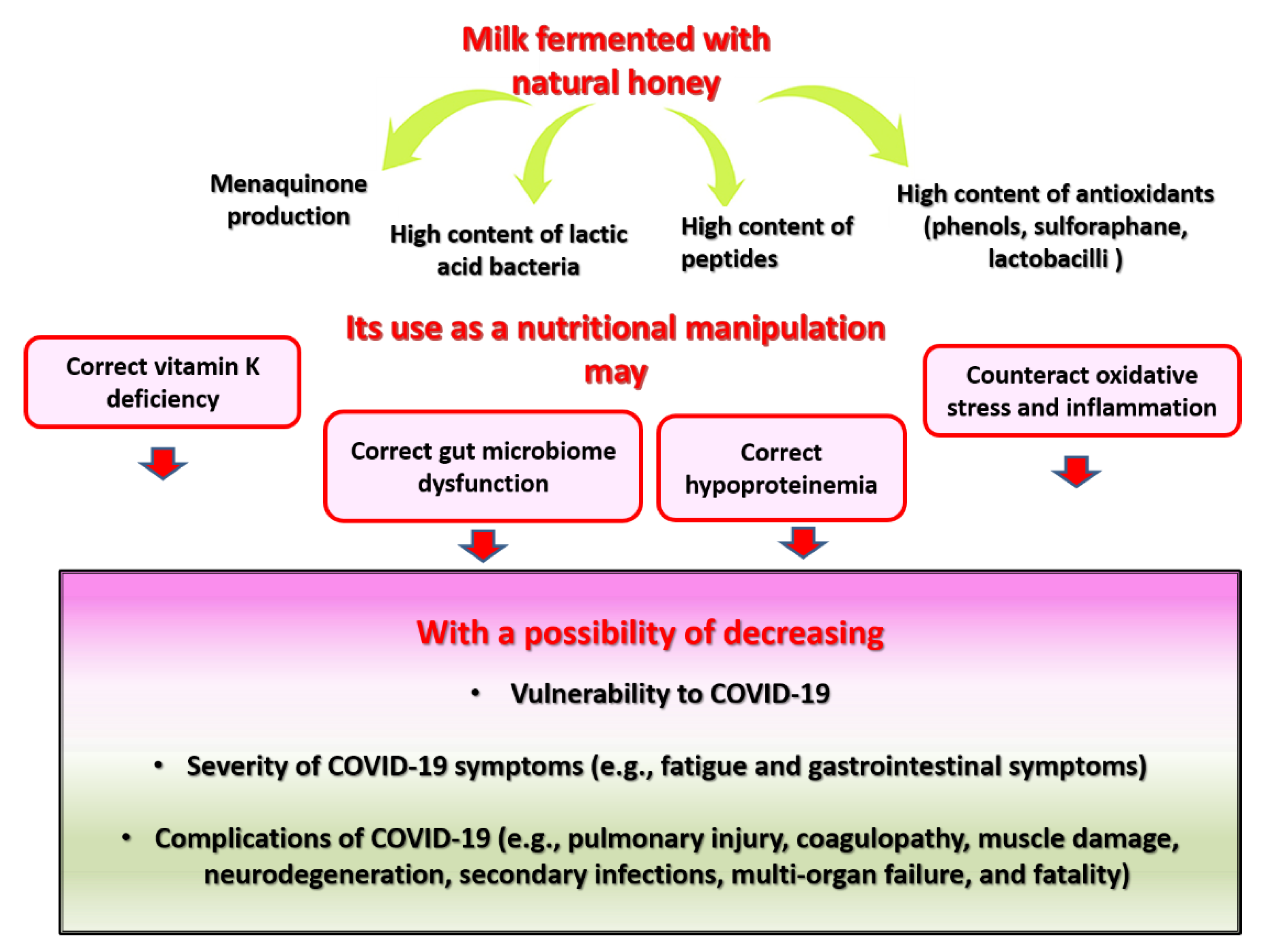 Milk fermented with natural honey

Menaquinone production

High content of lactic acid bacteria

High content of peptides

High content of antioxidants (phenols, sulforaphane, lactobacilli )

Its use as a nutritional manipulation may

Correct vitamin K deficiency

Correct gut microbiome dysfunction

Correct hypoproteinemia

Counteract oxidative stress and inflammation

With a possibility of decreasing

• Vulnerability to COVID-19

• Severity of COVID-19 symptoms (e.g., fatigue and gastrointestinal symptoms)

• Complications of COVID-19 (e.g., pulmonary injury, coagulopathy, muscle damage, neurodegeneration, secondary infections, multi-organ failure, and fatality)